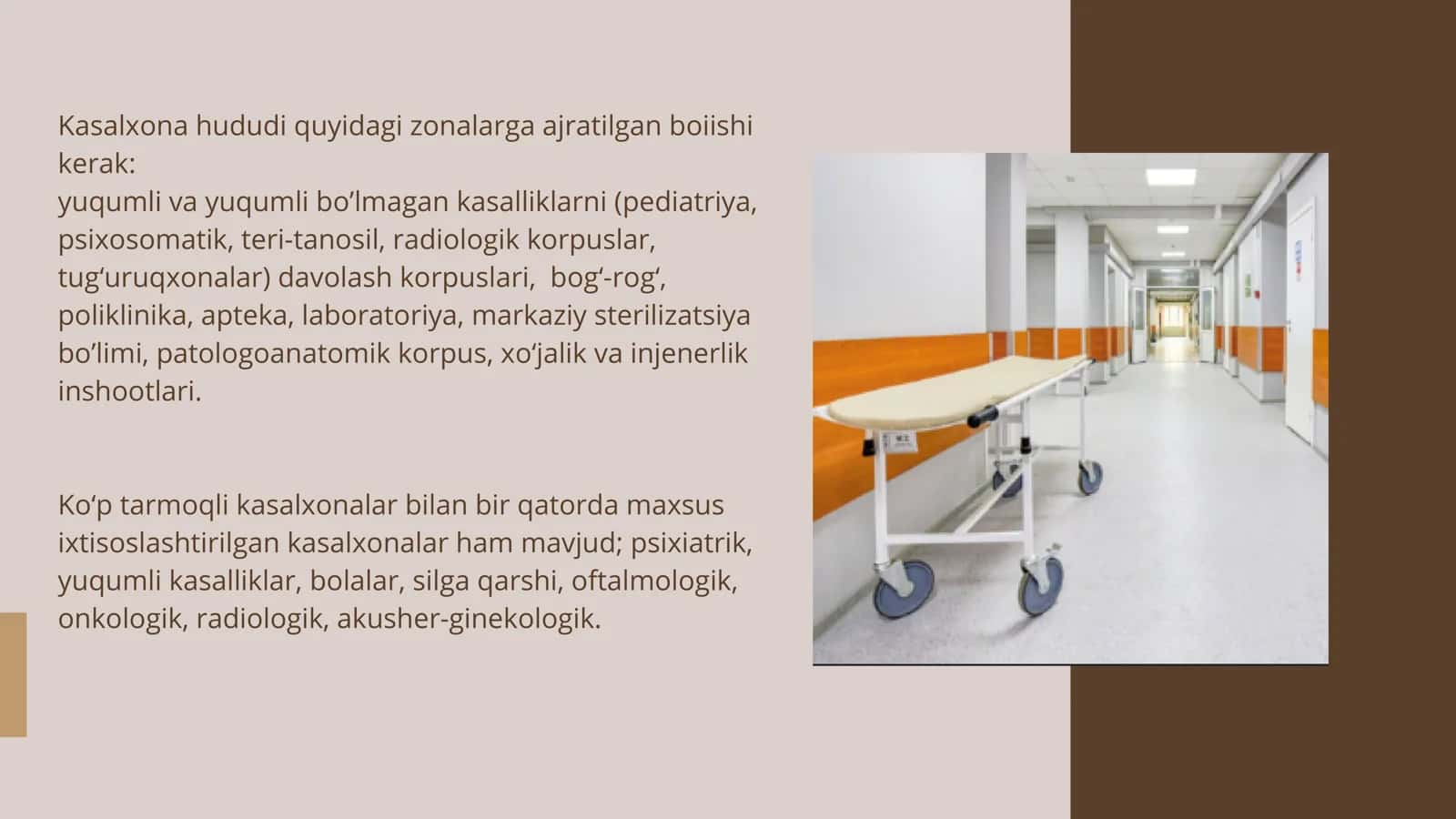 Kasalxona hududi quyidagi zonalarga ajratilgan boiishi kerak:
yuqumli va yuqumli bo’lmagan kasalliklarni (pediatriya, psixosomatik, teri-tanosil, radiologik korpuslar, tug‘uruqxonalar) davolash korpuslari, bog‘-rog‘, poliklinika, apteka, laboratoriya, markaziy sterilizatsiya bo’limi, patologoanatomik korpus, xo‘jalik va injenerlik inshootlari.

Ko‘p tarmoqli kasalxonalar bilan bir qatorda maxsus ixtisoslashtirilgan kasalxonalar ham mavjud; psixiatrik, yuqumli kasalliklar, bolalar, silga qarshi, oftalmologik, onkologik, radiologik, akusher-ginekologik.